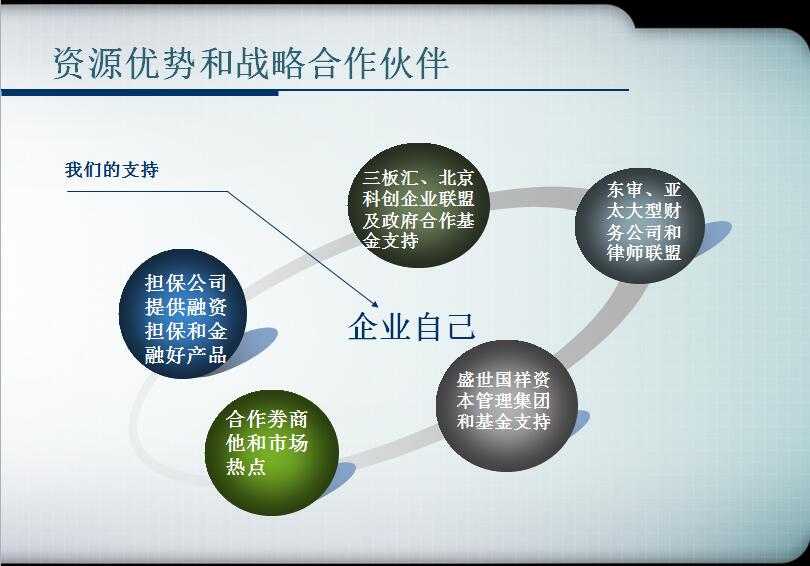 资源优势和战略合作伙伴

我们的支持

三板汇、北京科创企业联盟及政府合作基金支持

东审、亚太大型财务公司和律师联盟

担保公司提供融资担保和金融好产品

企业自己

盛世国祥资本管理集团和基金支持

合作券商他和市场热点